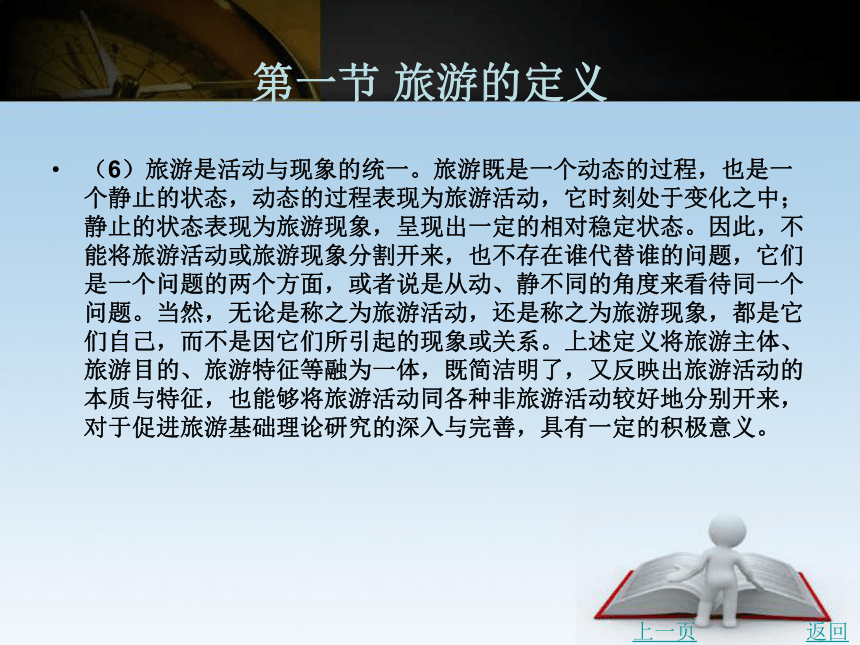 第一节 旅游的定义

• （6）旅游是活动与现象的统一。旅游既是一个动态的过程，也是一个静止的状态，动态的过程表现为旅游活动，它时刻处于变化之中；静止的状态表现为旅游现象，呈现出一定的相对稳定状态。因此，不能将旅游活动或旅游现象分割开来，也不存在谁代替谁的问题，它们是一个问题的两个方面，或者说是从动、静不同的角度来看待同一个问题。当然，无论是称之为旅游活动，还是称之为旅游现象，都是它们自己，而不是因它们所引起的现象或关系。上述定义将旅游主体、旅游目的、旅游特征等融为一体，既简洁明了，又反映出旅游活动的本质与特征，也能够将旅游活动同各种非旅游活动较好地分别开来，对于促进旅游基础理论研究的深入与完善，具有一定的积极意义。

上一页 返回